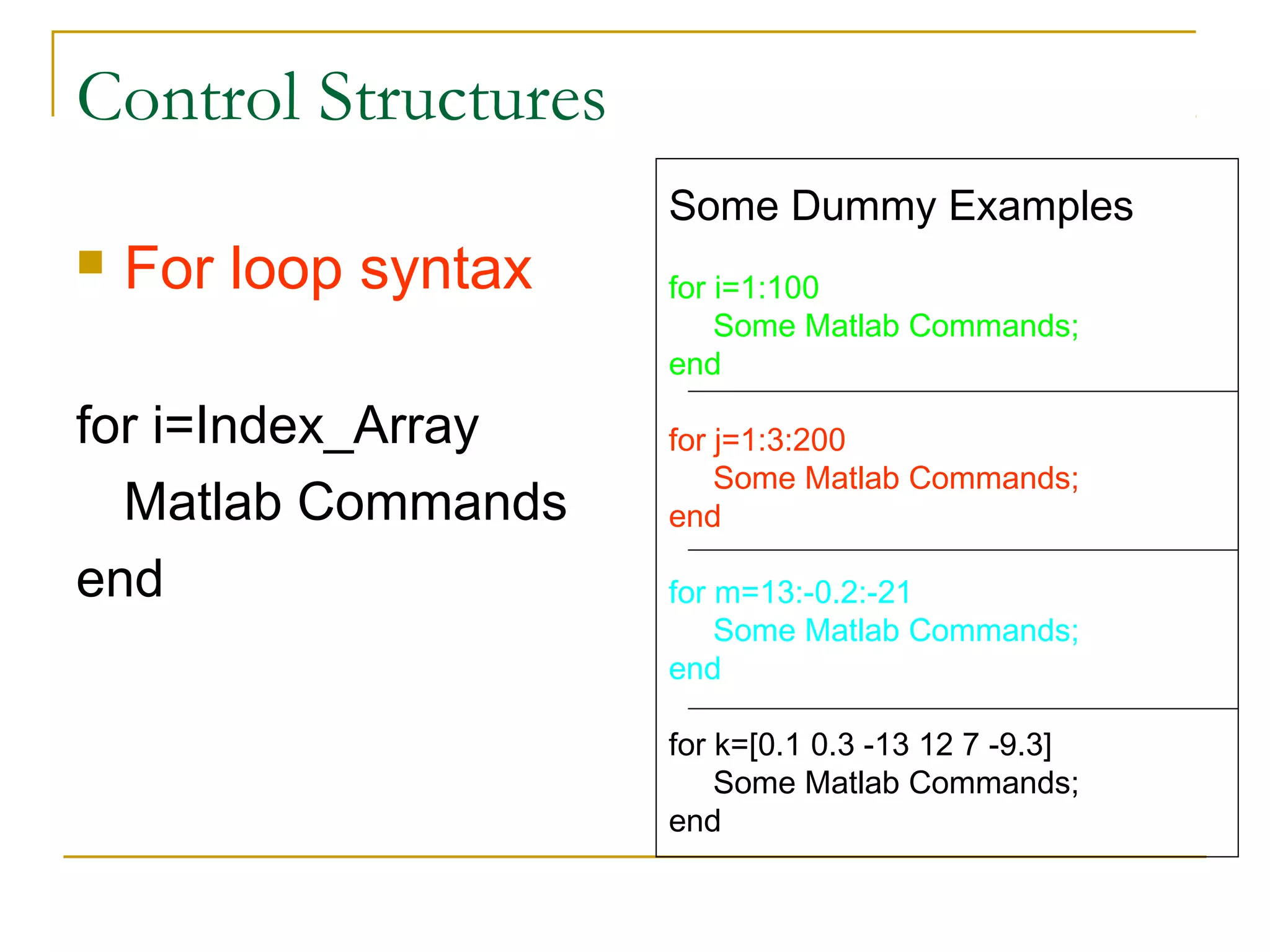 Control Structures

For loop syntax

for i=Index_Array
Matlab Commands
end

Some Dummy Examples

for i=1:100
Some Matlab Commands;
end

for j=1:3:200
Some Matlab Commands;
end

for m=13:-0.2:-21
Some Matlab Commands;
end

for k=[0.1 0.3 -13 12 7 -9.3]
Some Matlab Commands;
end